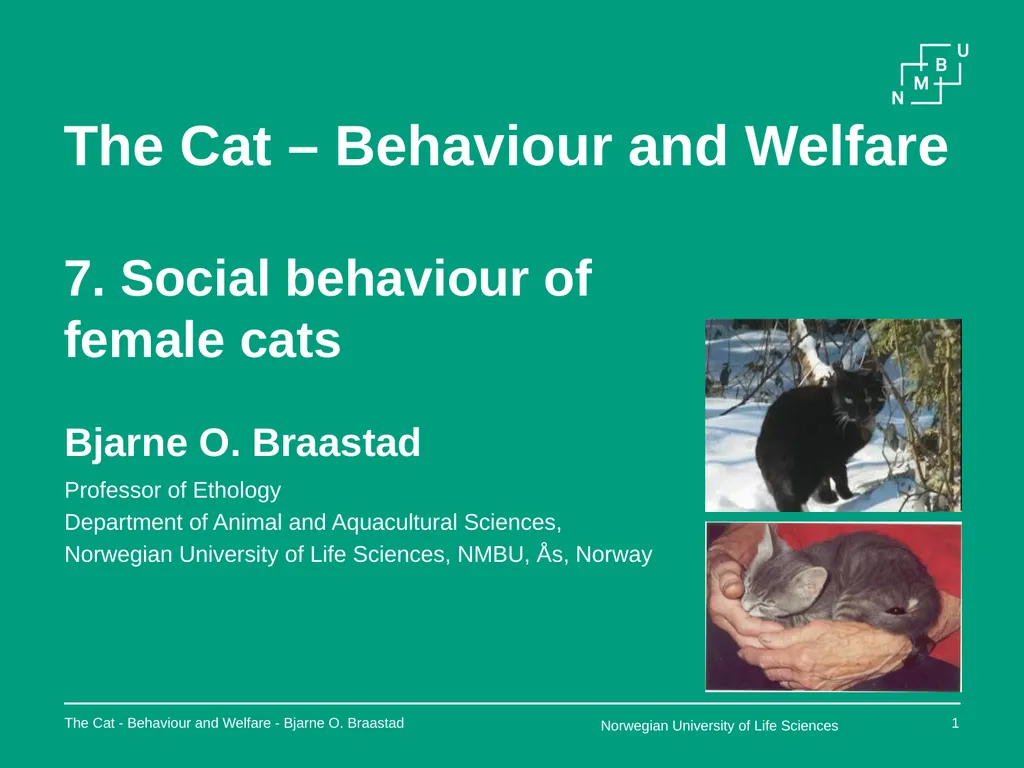 U
B
M
N

The Cat – Behaviour and Welfare

7. Social behaviour of female cats

Bjarne O. Braastad

Professor of Ethology
Department of Animal and Aquacultural Sciences,
Norwegian University of Life Sciences, NMBU, Ås, Norway

The Cat - Behaviour and Welfare - Bjarne O. Braastad
Norwegian University of Life Sciences
1